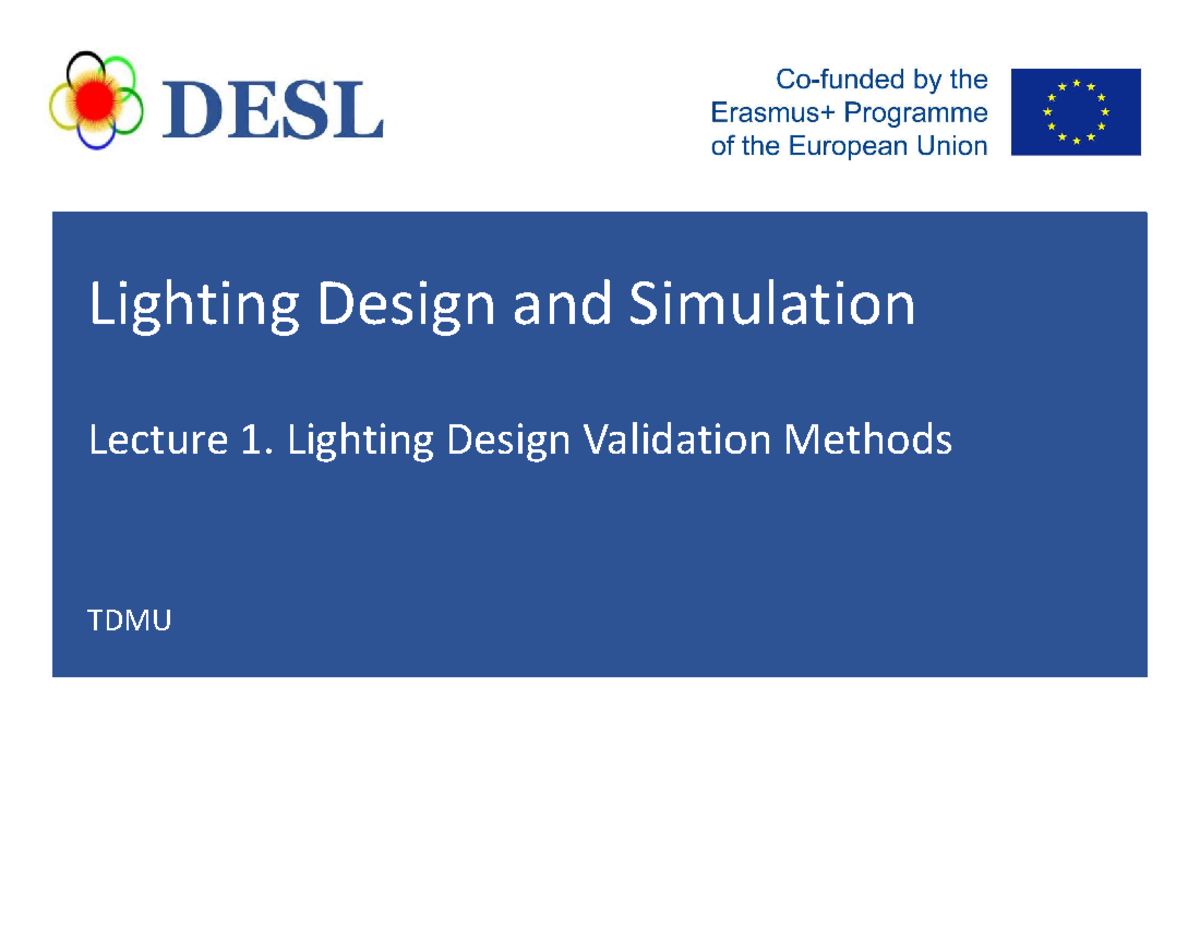 DESL

Co-funded by the Erasmus+ Programme of the European Union

Lighting Design and Simulation

Lecture 1. Lighting Design Validation Methods

TDMU